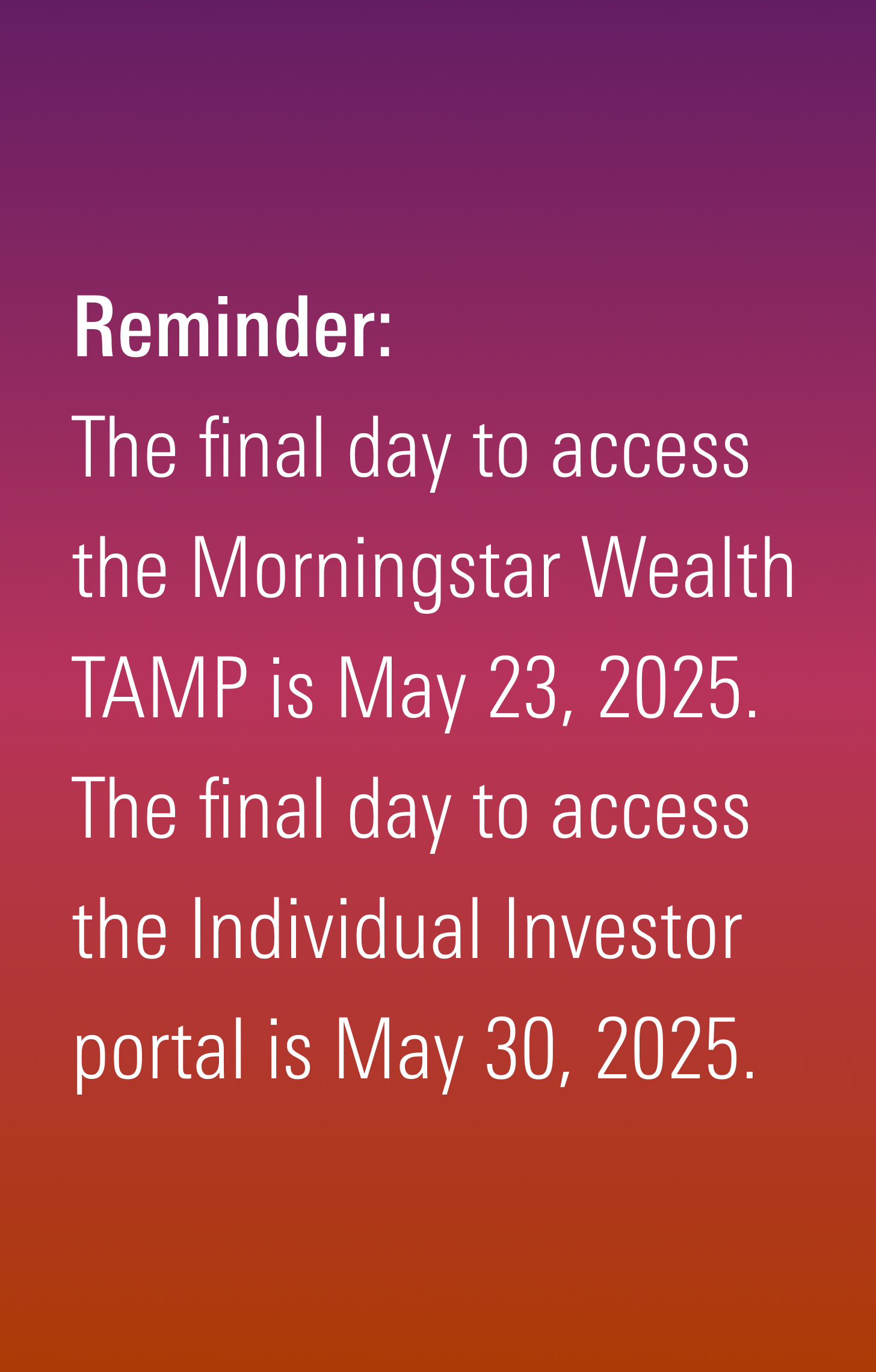 Reminder:
The final day to access the Morningstar Wealth TAMP is May 23, 2025. The final day to access the Individual Investor portal is May 30, 2025.